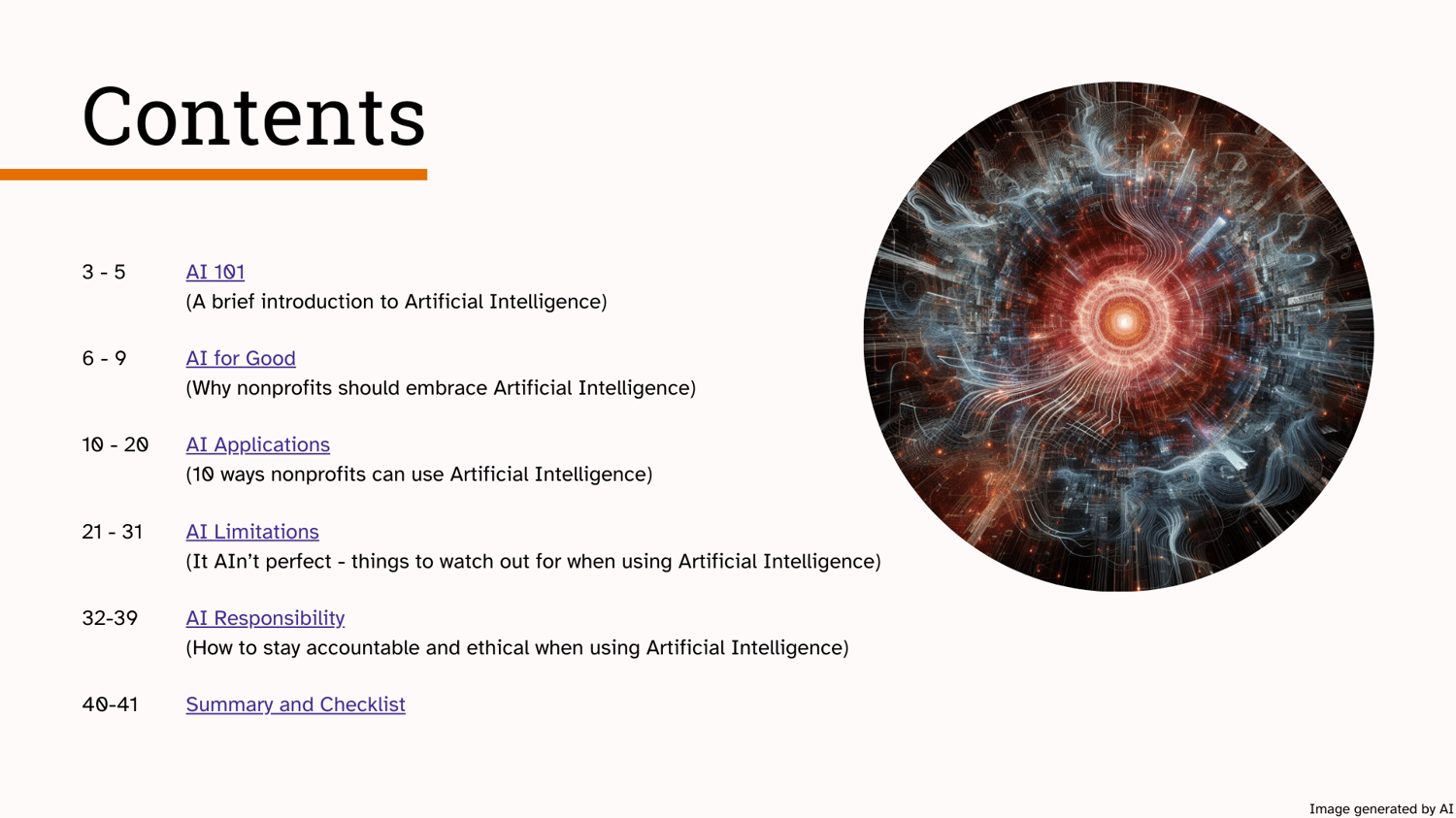 Contents

3 - 5 AI 101
(A brief introduction to Artificial Intelligence)

6 - 9 AI for Good
(Why nonprofits should embrace Artificial Intelligence)

10 - 20 AI Applications
(10 ways nonprofits can use Artificial Intelligence)

21 - 31 AI Limitations
(It AIn't perfect - things to watch out for when using Artificial Intelligence)

32-39 AI Responsibility
(How to stay accountable and ethical when using Artificial Intelligence)

40-41 Summary and Checklist

Image generated by AI